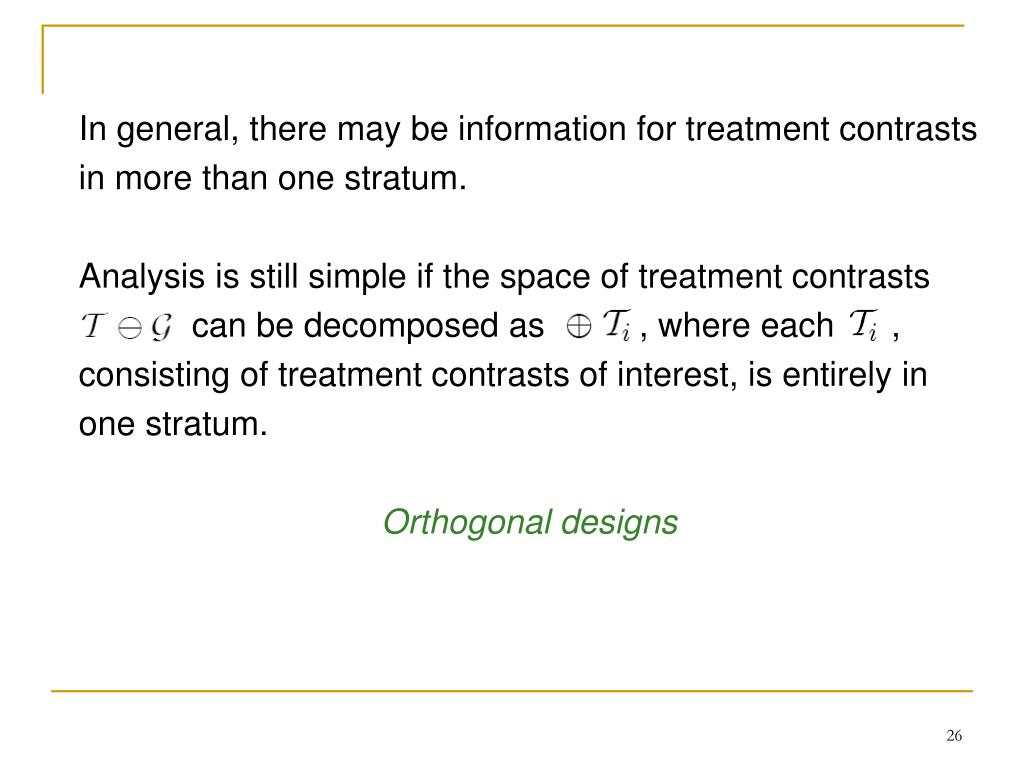 In general, there may be information for treatment contrasts in more than one stratum.

Analysis is still simple if the space of treatment contrasts $\mathcal{T} \ominus \mathcal{G}$ can be decomposed as $\oplus \mathcal{T}_i$ , where each $\mathcal{T}_i$ , consisting of treatment contrasts of interest, is entirely in one stratum.

Orthogonal designs

26